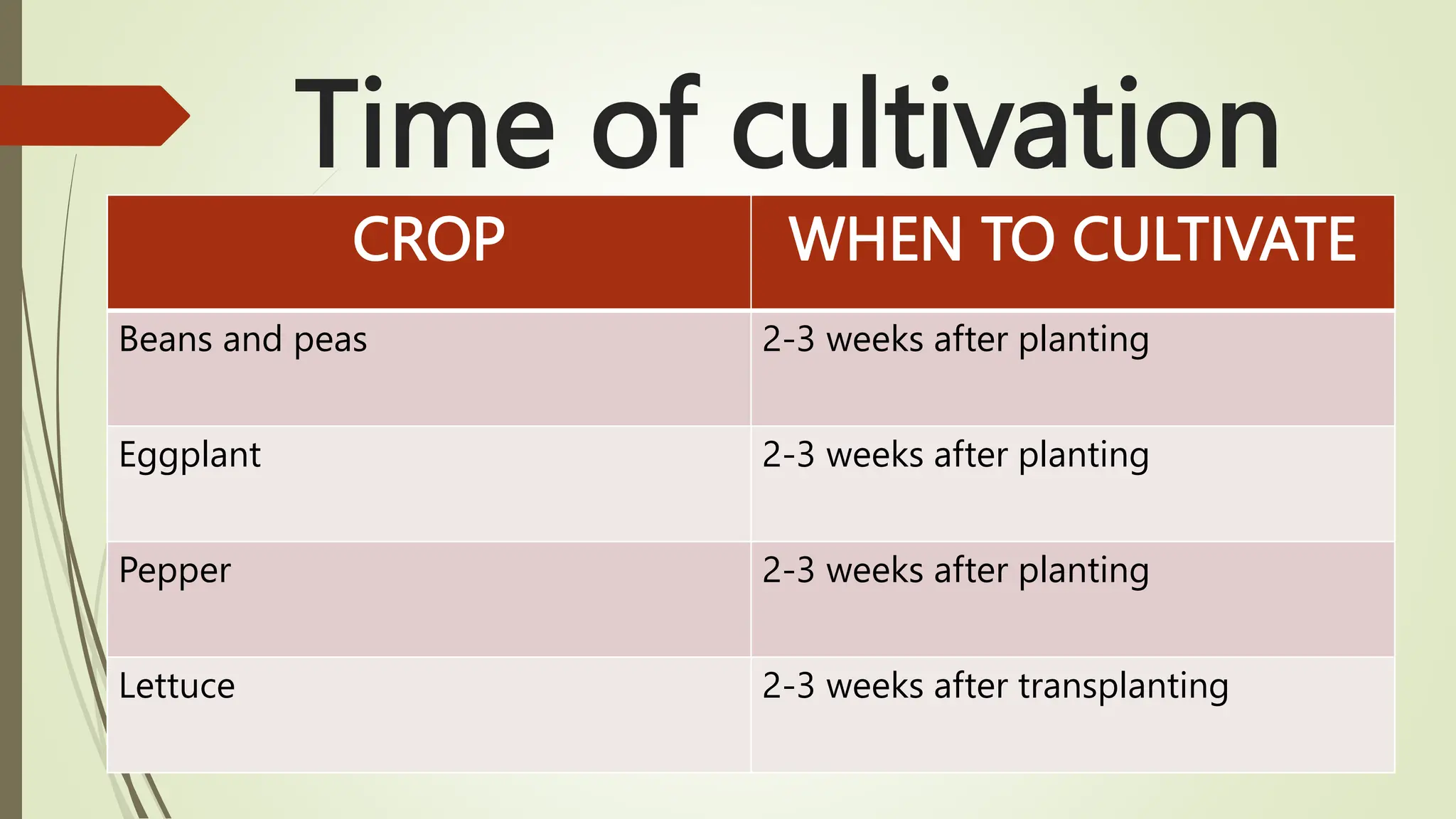 Time of cultivation

| CROP | WHEN TO CULTIVATE |
|---|---|
| Beans and peas | 2-3 weeks after planting |
| Eggplant | 2-3 weeks after planting |
| Pepper | 2-3 weeks after planting |
| Lettuce | 2-3 weeks after transplanting |